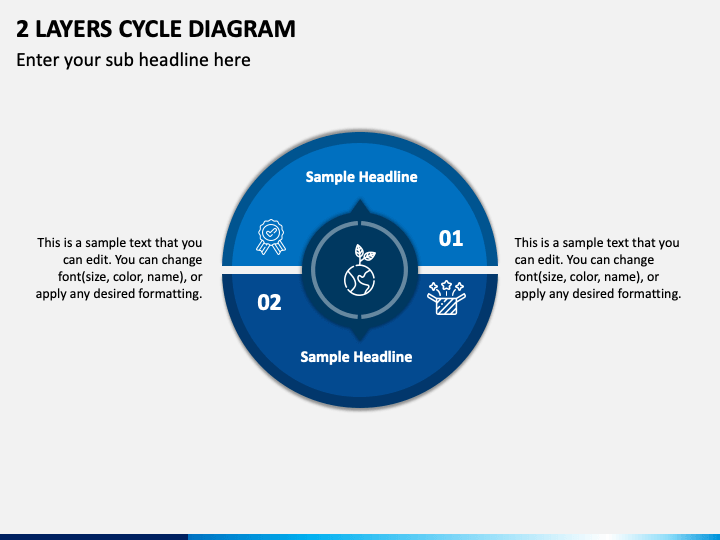 2 LAYERS CYCLE DIAGRAM

Enter your sub headline here

This is a sample text that you can edit. You can change font(size, color, name), or apply any desired formatting.

Sample Headline

01

02

Sample Headline

This is a sample text that you can edit. You can change font(size, color, name), or apply any desired formatting.